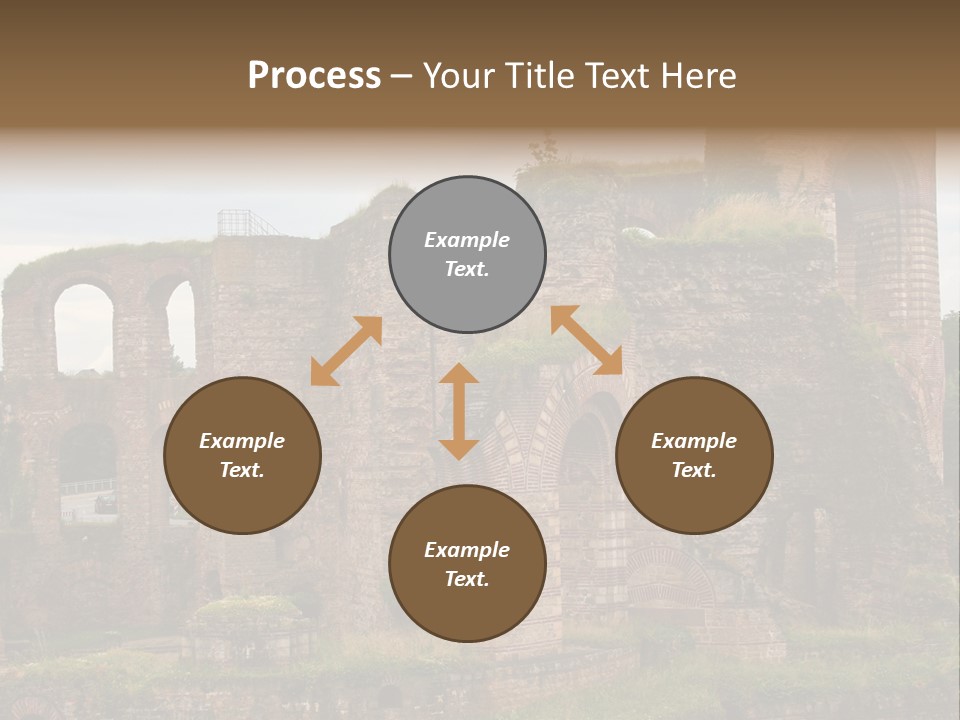 Process – Your Title Text Here

Example Text.

Example Text.

Example Text.

Example Text.